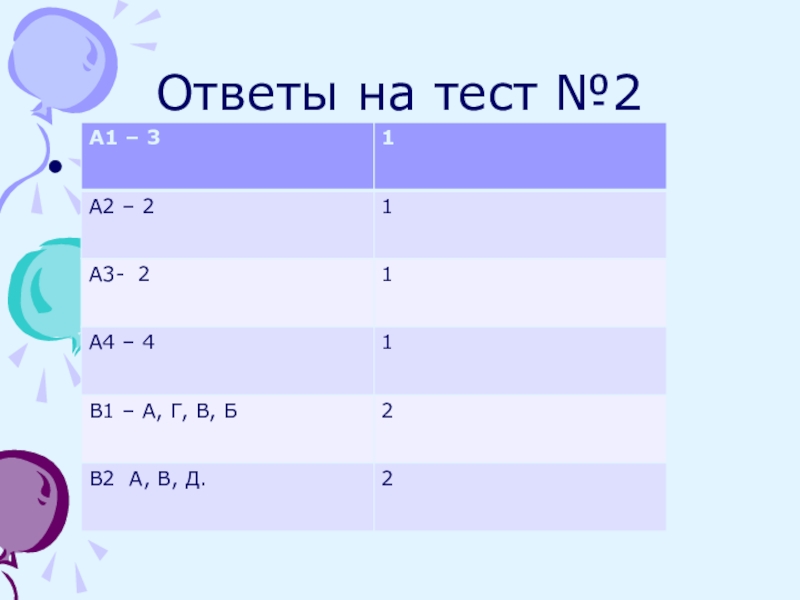 Ответы на тест №2

| А1 – 3 | 1 |
|---|---|
| А2 – 2 | 1 |
| А3- 2 | 1 |
| А4 – 4 | 1 |
| В1 – А, Г, В, Б | 2 |
| В2 А, В, Д. | 2 |